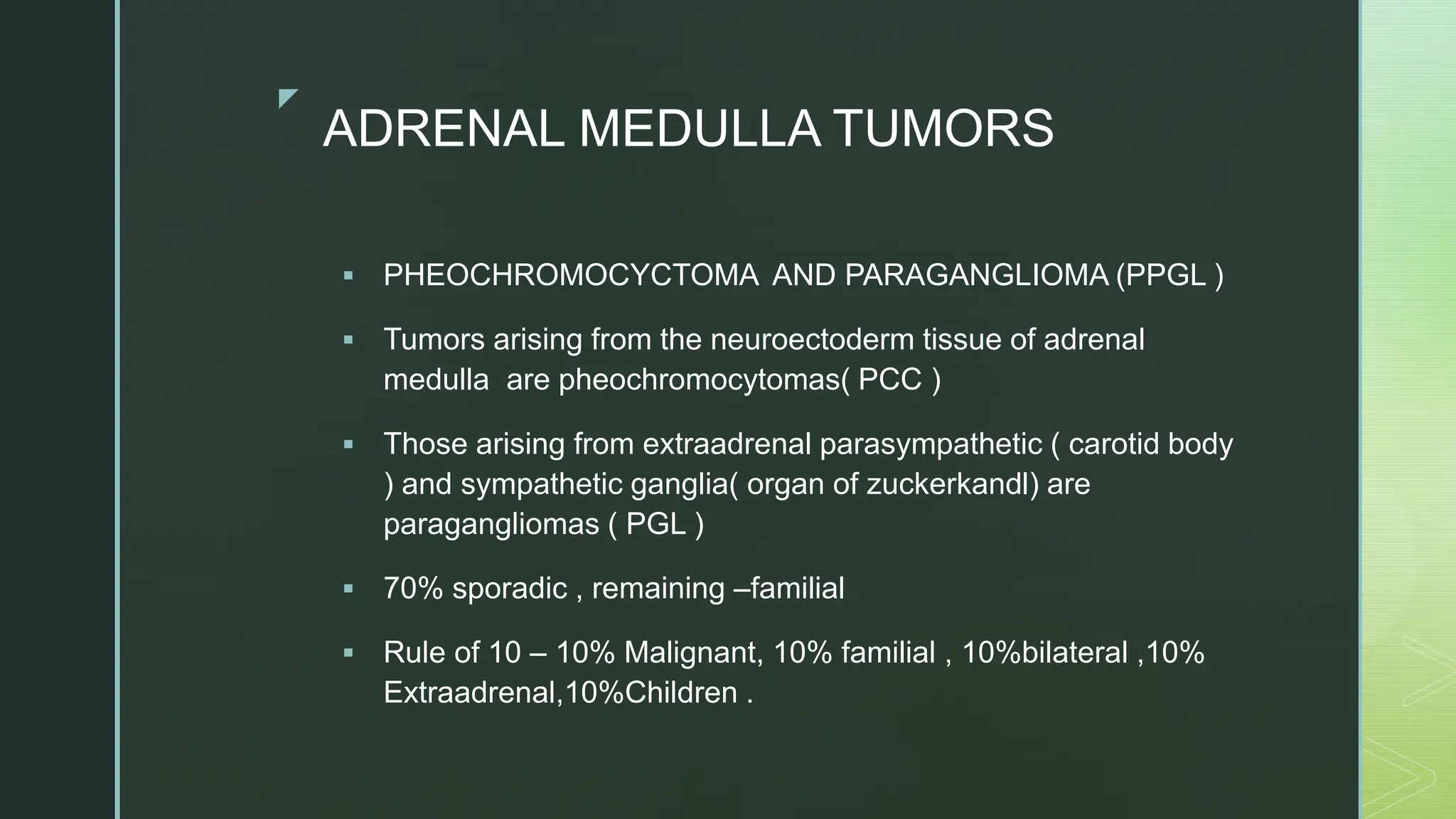 ADRENAL MEDULLA TUMORS

▪ PHEOCHROMOCYCTOMA AND PARAGANGLIOMA (PPGL )

▪ Tumors arising from the neuroectoderm tissue of adrenal medulla are pheochromocytomas( PCC )

▪ Those arising from extraadrenal parasympathetic ( carotid body ) and sympathetic ganglia( organ of zuckerkandl) are paragangliomas ( PGL )

▪ 70% sporadic , remaining –familial

▪ Rule of 10 – 10% Malignant, 10% familial , 10%bilateral ,10% Extraadrenal,10%Children .